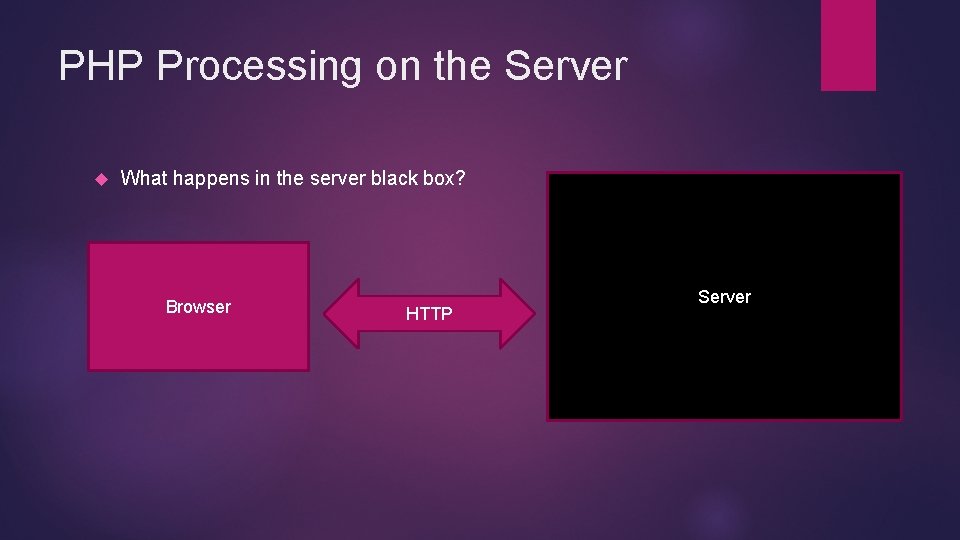 PHP Processing on the Server

What happens in the server black box?

Browser

HTTP

Server